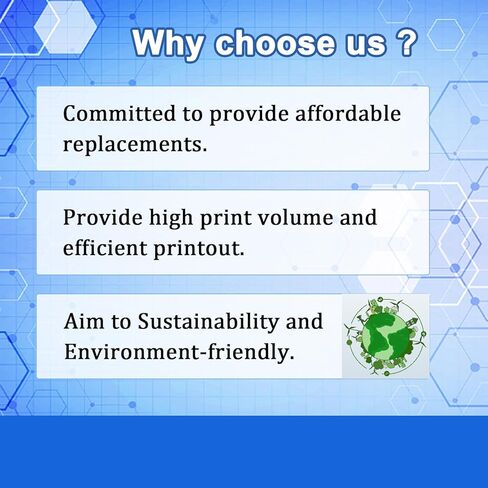 Why choose us ?

Committed to provide affordable replacements.

Provide high print volume and efficient printout.

Aim to Sustainability and Environment-friendly.